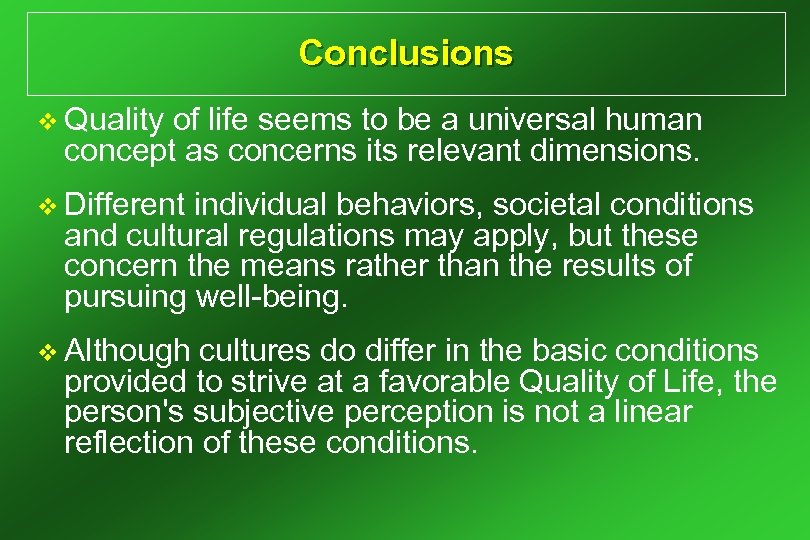 Conclusions

❖ Quality of life seems to be a universal human concept as concerns its relevant dimensions.

❖ Different individual behaviors, societal conditions and cultural regulations may apply, but these concern the means rather than the results of pursuing well-being.

❖ Although cultures do differ in the basic conditions provided to strive at a favorable Quality of Life, the person's subjective perception is not a linear reflection of these conditions.